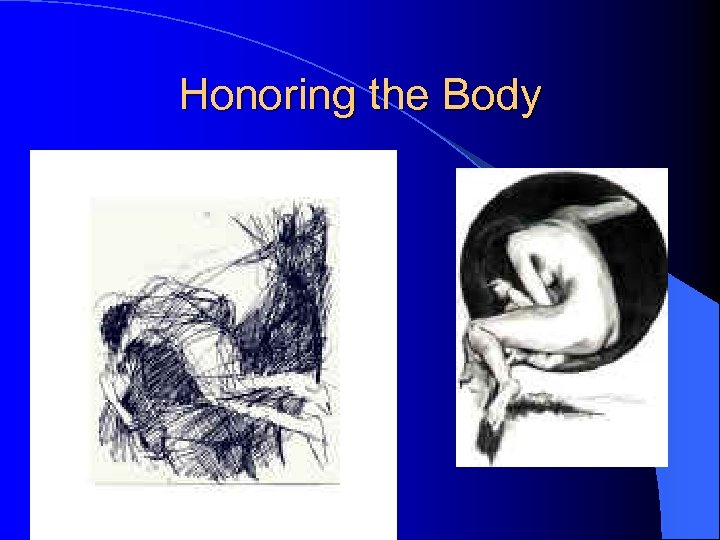 Honoring the Body